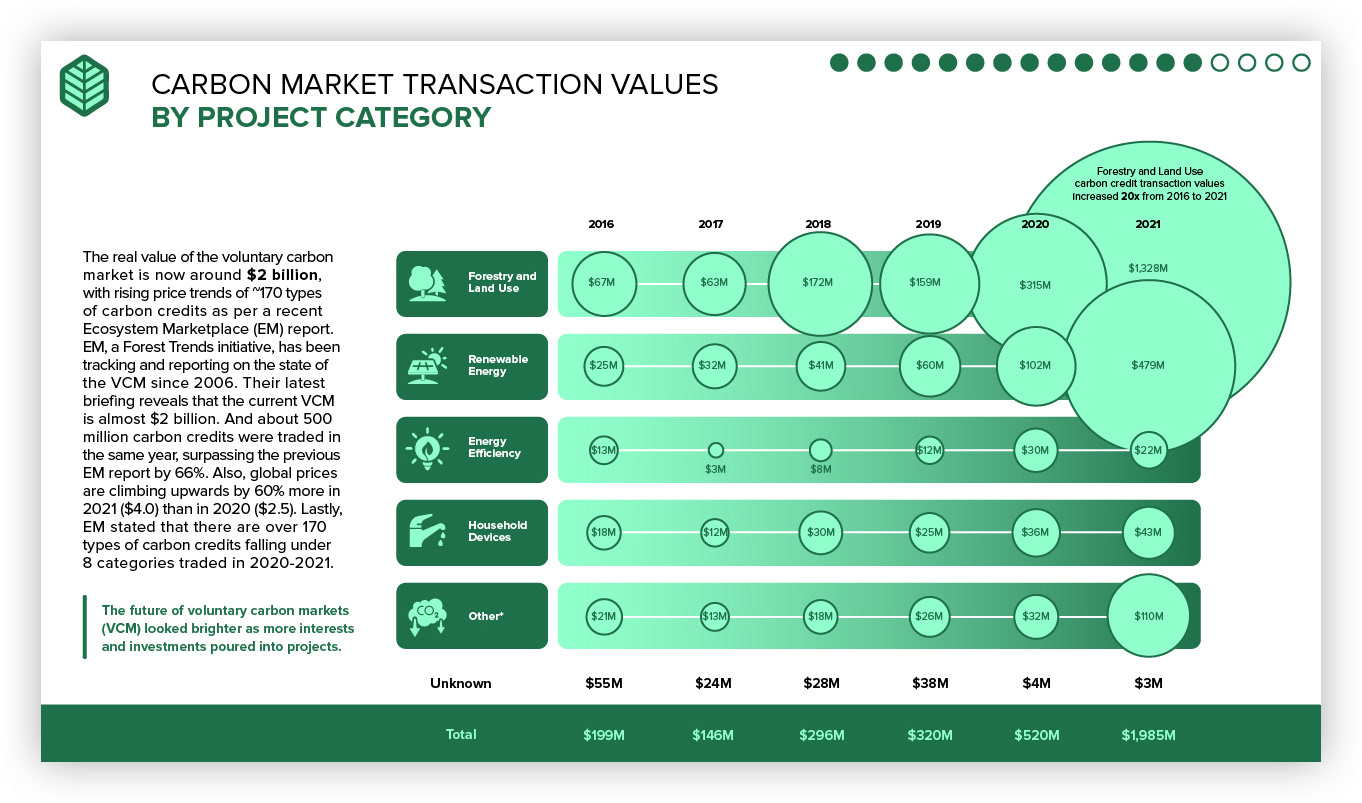 CARBON MARKET TRANSACTION VALUES
BY PROJECT CATEGORY

The real value of the voluntary carbon market is now around **$2 billion**, with rising price trends of ~170 types of carbon credits as per a recent Ecosystem Marketplace (EM) report. EM, a Forest Trends initiative, has been tracking and reporting on the state of the VCM since 2006. Their latest briefing reveals that the current VCM is almost $2 billion. And about 500 million carbon credits were traded in the same year, surpassing the previous EM report by 66%. Also, global prices are climbing upwards by 60% more in 2021 ($4.0) than in 2020 ($2.5). Lastly, EM stated that there are over 170 types of carbon credits falling under 8 categories traded in 2020-2021.

The future of voluntary carbon markets (VCM) looked brighter as more interests and investments poured into projects.

Forestry and Land Use carbon credit transaction values increased **20x** from 2016 to 2021

| | 2016 | 2017 | 2018 | 2019 | 2020 | 2021 |
|---|---|---|---|---|---|---|
| Forestry and Land Use | $67M | $63M | $172M | $159M | $315M | $1,328M |
| Renewable Energy | $25M | $32M | $41M | $60M | $102M | $479M |
| Energy Efficiency | $13M | $3M | $8M | $12M | $30M | $22M |
| Household Devices | $18M | $12M | $30M | $25M | $36M | $43M |
| Other* | $21M | $13M | $18M | $26M | $32M | $110M |
| Unknown | $55M | $24M | $28M | $38M | $4M | $3M |
| Total | $199M | $146M | $296M | $320M | $520M | $1,985M |

$CO_2$